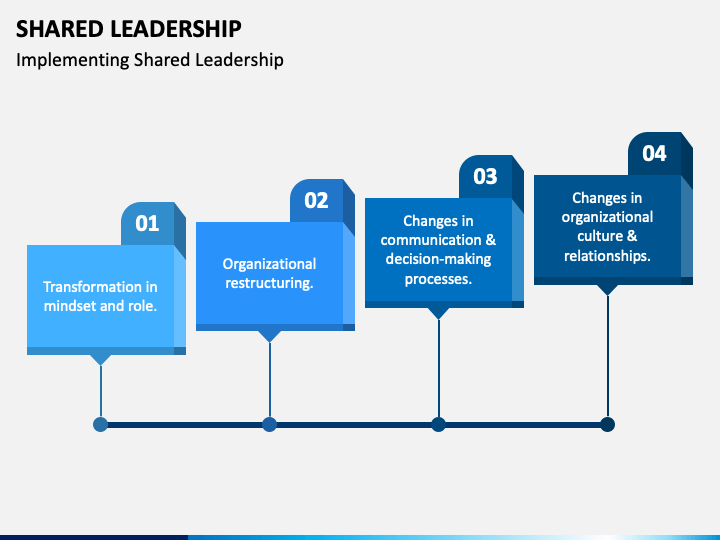 SHARED LEADERSHIP

Implementing Shared Leadership

01

Transformation in mindset and role.

02

Organizational restructuring.

03

Changes in communication & decision-making processes.

04

Changes in organizational culture & relationships.